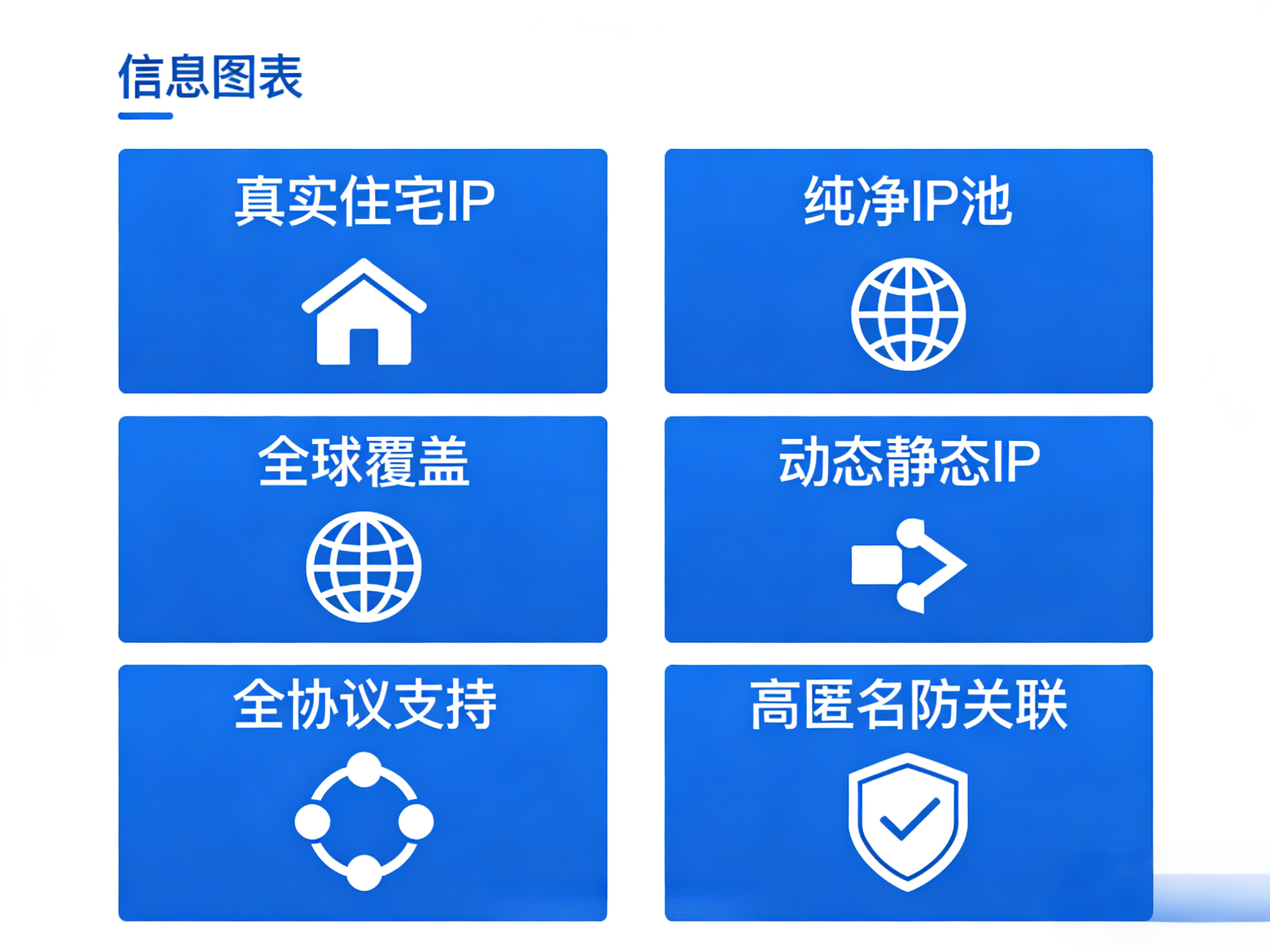 信息图表

真实住宅IP

纯净IP池

全球覆盖

动态静态IP

全协议支持

高匿名防关联